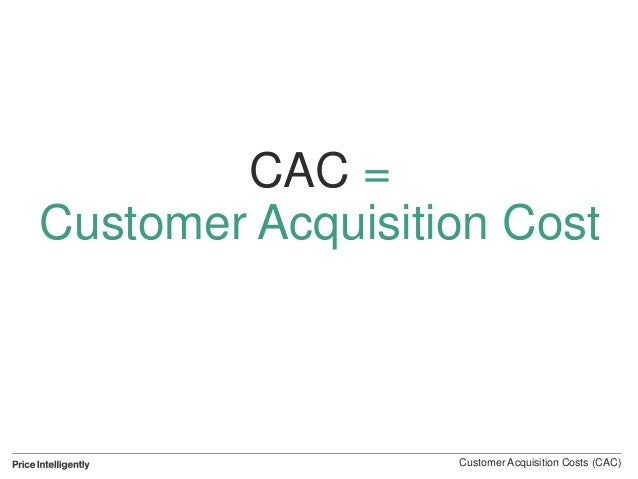 CAC =
Customer Acquisition Cost

Price Intelligently

Customer Acquisition Costs (CAC)